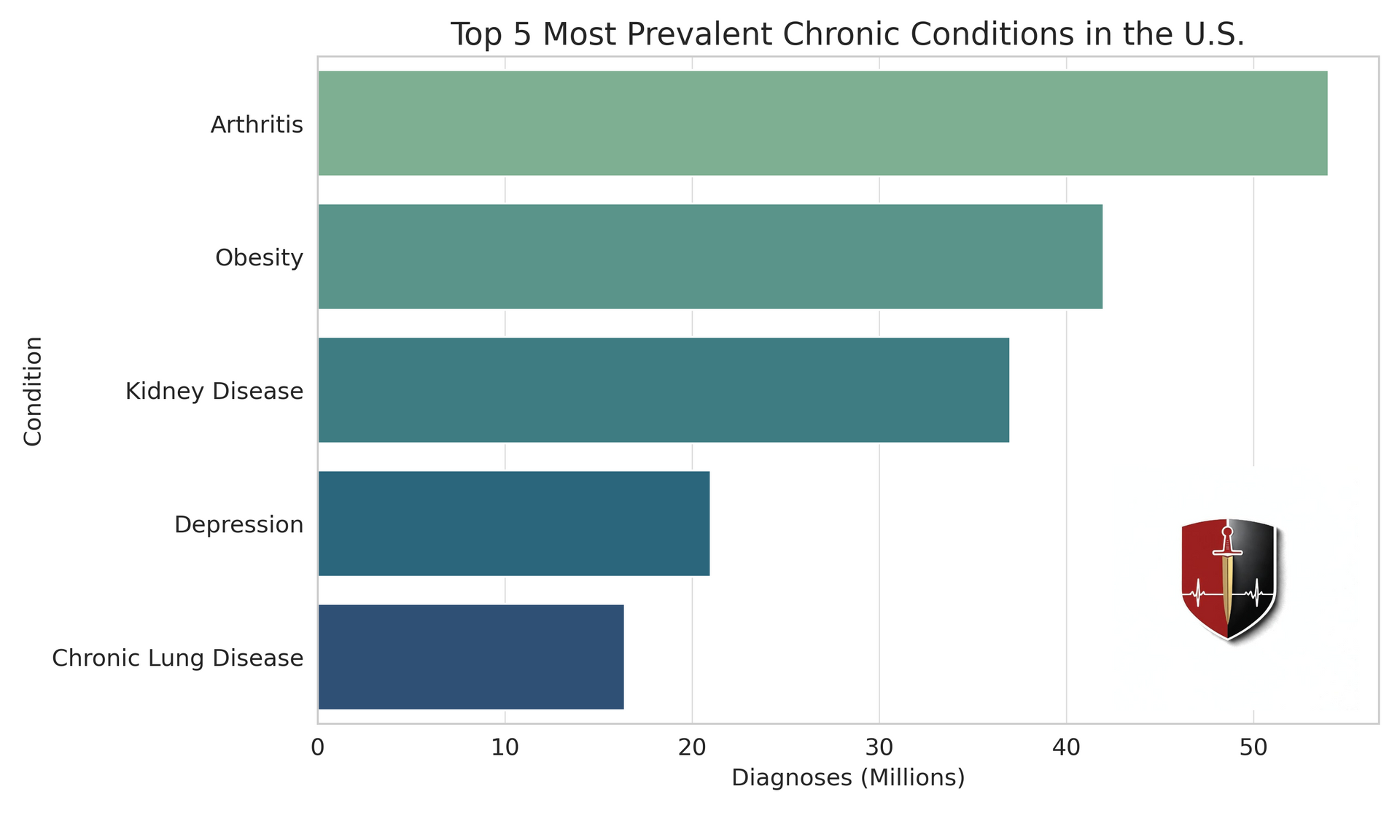 Top 5 Most Prevalent Chronic Conditions in the U.S.

Condition

Arthritis

Obesity

Kidney Disease

Depression

Chronic Lung Disease

0
10
20
30
40
50

Diagnoses (Millions)